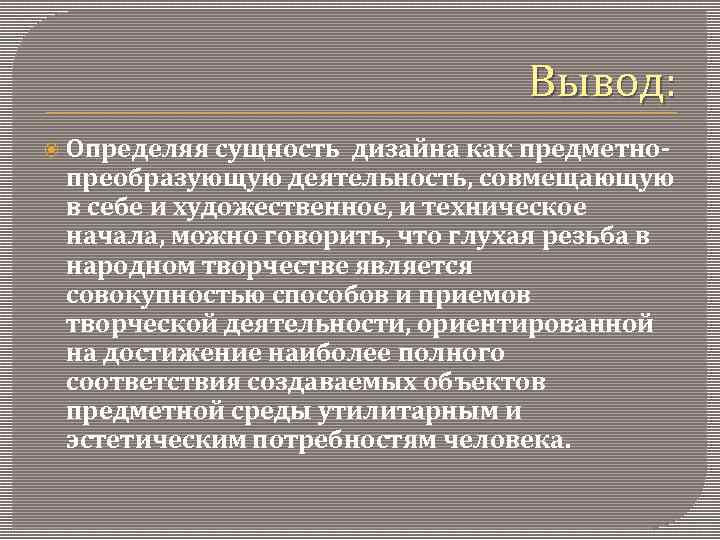 Вывод:

Определяя сущность  дизайна как предметно-преобразующую деятельность, совмещающую в себе и художественное, и техническое начала, можно говорить, что глухая резьба в народном творчестве является совокупностью способов и приемов творческой деятельности, ориентированной на достижение наиболее полного соответствия создаваемых объектов предметной среды утилитарным и эстетическим потребностям человека.